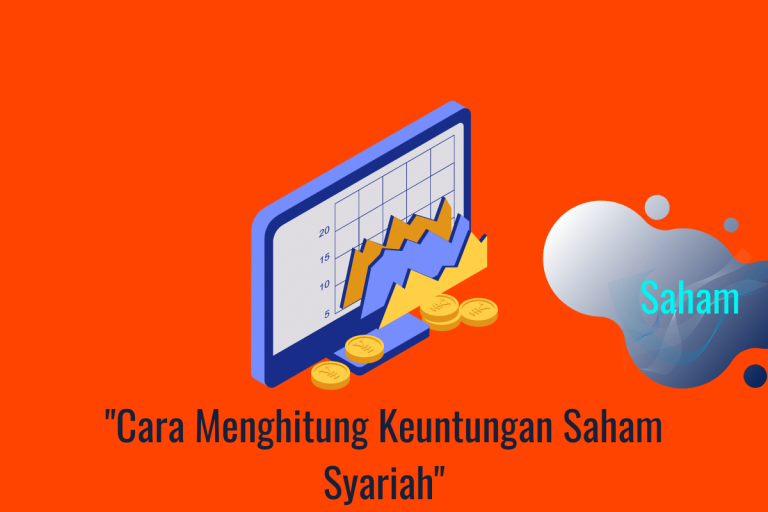 20
15
10
5

Saham

"Cara Menghitung Keuntungan Saham Syariah"